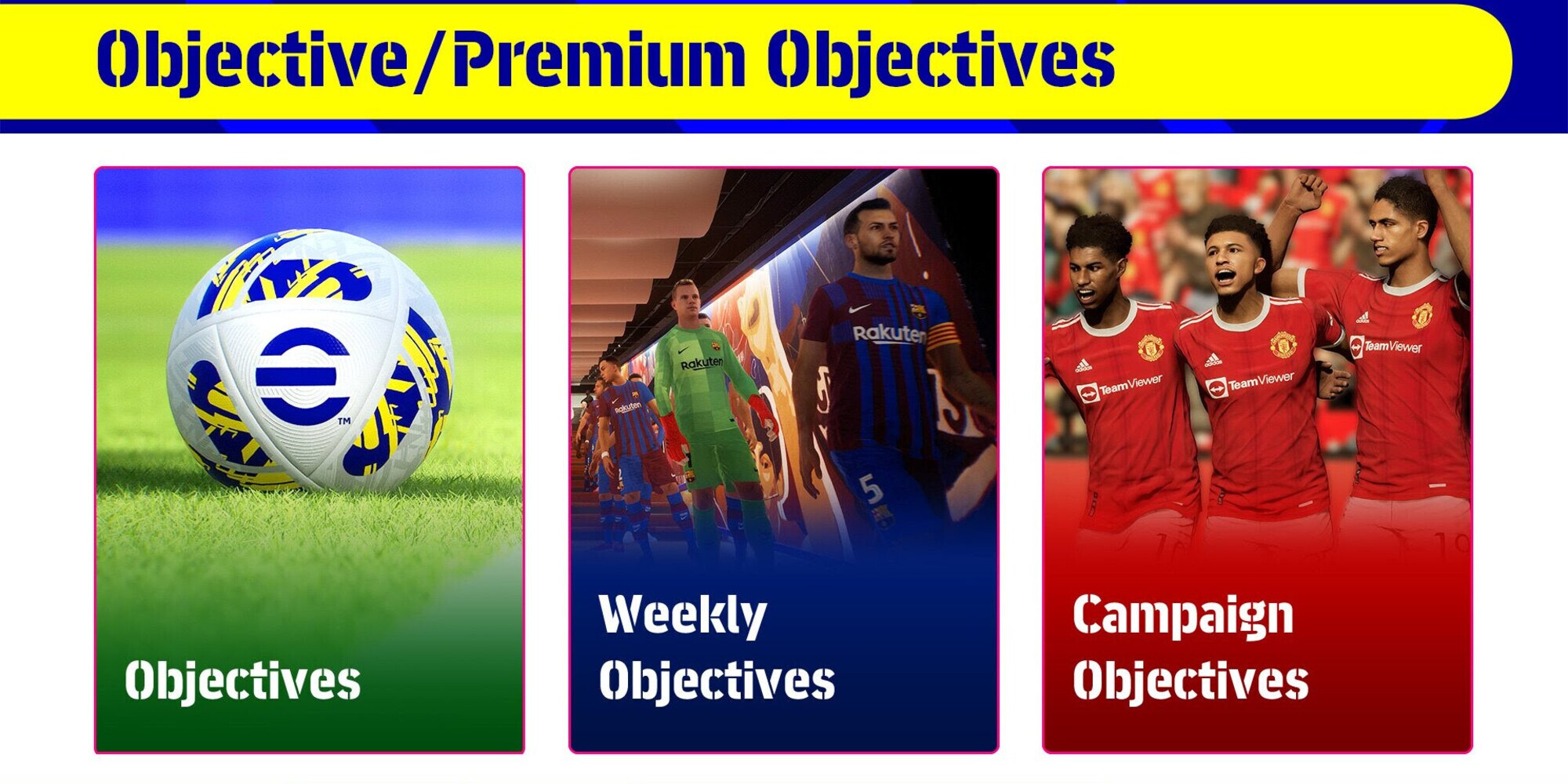 Objective/Premium Objectives

TM

Objectives

Rakuten

Rakuten

Rakuten

5

Weekly Objectives

TeamViewer

TeamViewer

TeamViewer

Campaign Objectives